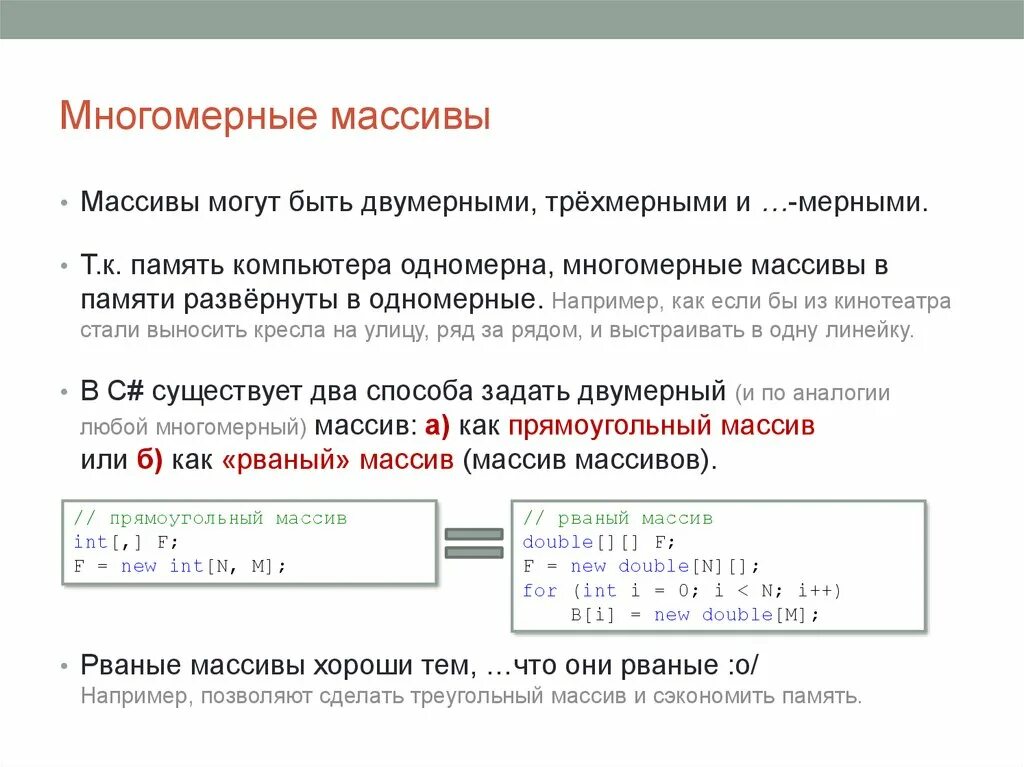 Многомерные массивы

• Массивы могут быть двумерными, трёхмерными и …-мерными.

• Т.к. память компьютера одномерна, многомерные массивы в памяти развёрнуты в одномерные. Например, как если бы из кинотеатра стали выносить кресла на улицу, ряд за рядом, и выстраивать в одну линейку.

• В C# существует два способа задать двумерный (и по аналогии любой многомерный) массив: а) как прямоугольный массив или б) как «рваный» массив (массив массивов).

// прямоугольный массив
int[,] F;
F = new int[N, M];

// рваный массив
double[][] F;
F = new double[N][];
for (int i = 0; i < N; i++)
    B[i] = new double[M];

• Рваные массивы хороши тем, …что они рваные :o/
Например, позволяют сделать треугольный массив и сэкономить память.